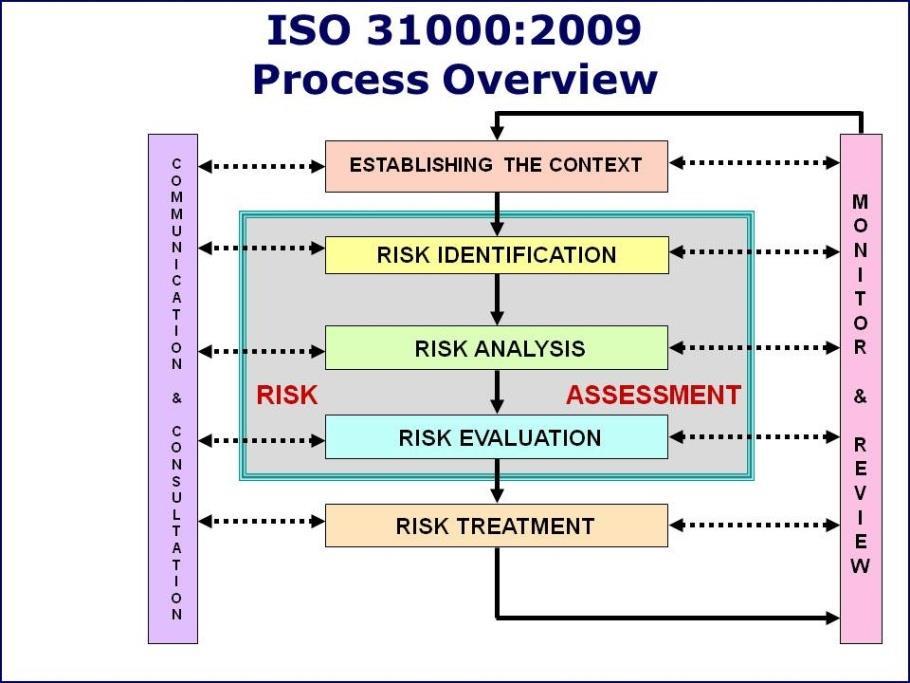 ISO 31000:2009
Process Overview

COMMUNICATION & CONSULTATION

ESTABLISHING THE CONTEXT

RISK IDENTIFICATION

RISK ANALYSIS

RISK ASSESSMENT

RISK EVALUATION

RISK TREATMENT

MONITOR & REVIEW